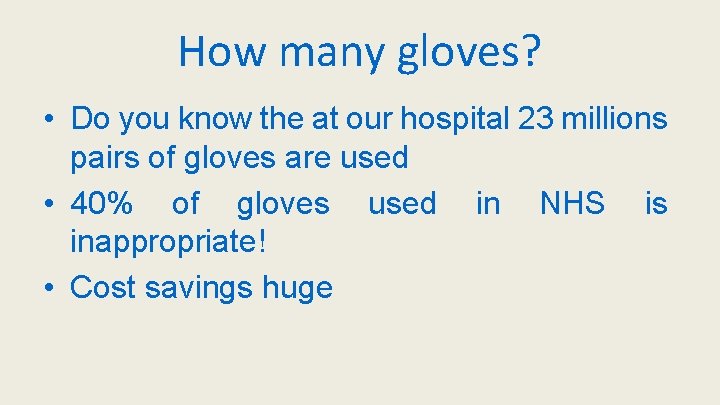 How many gloves?

• Do you know the at our hospital 23 millions pairs of gloves are used

• 40% of gloves used in NHS is inappropriate!

• Cost savings huge